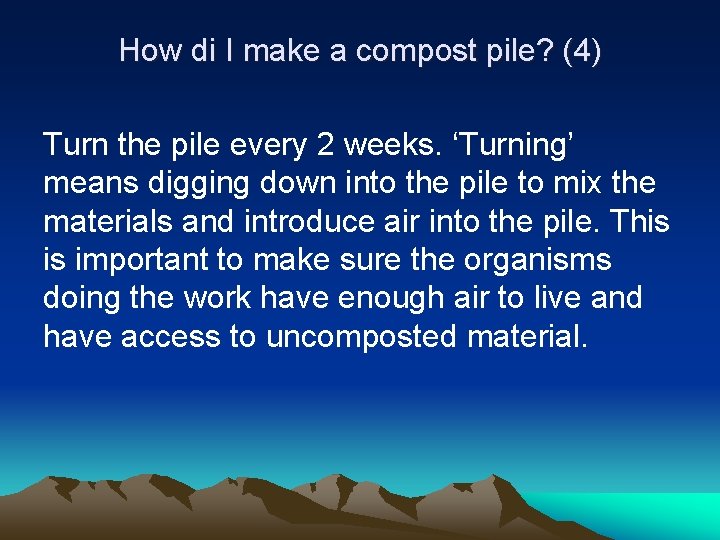 How di I make a compost pile? (4)

Turn the pile every 2 weeks. ‘Turning’ means digging down into the pile to mix the materials and introduce air into the pile. This is important to make sure the organisms doing the work have enough air to live and have access to uncomposted material.